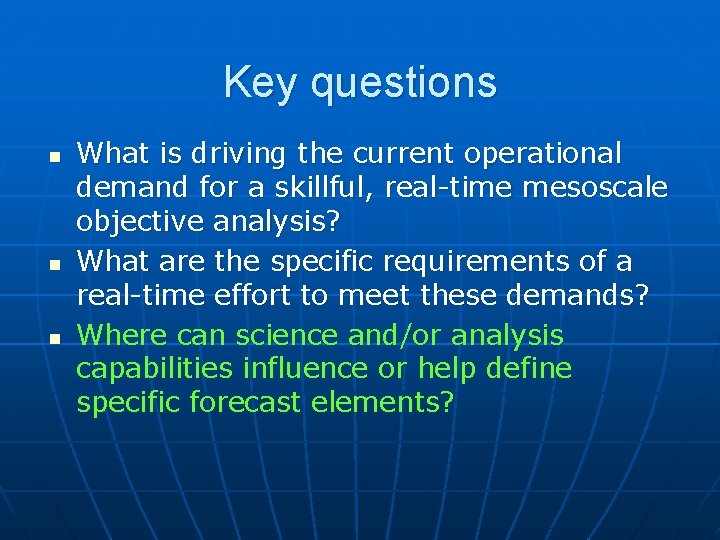 Key questions

- What is driving the current operational demand for a skillful, real-time mesoscale objective analysis?
- What are the specific requirements of a real-time effort to meet these demands?
- Where can science and/or analysis capabilities influence or help define specific forecast elements?